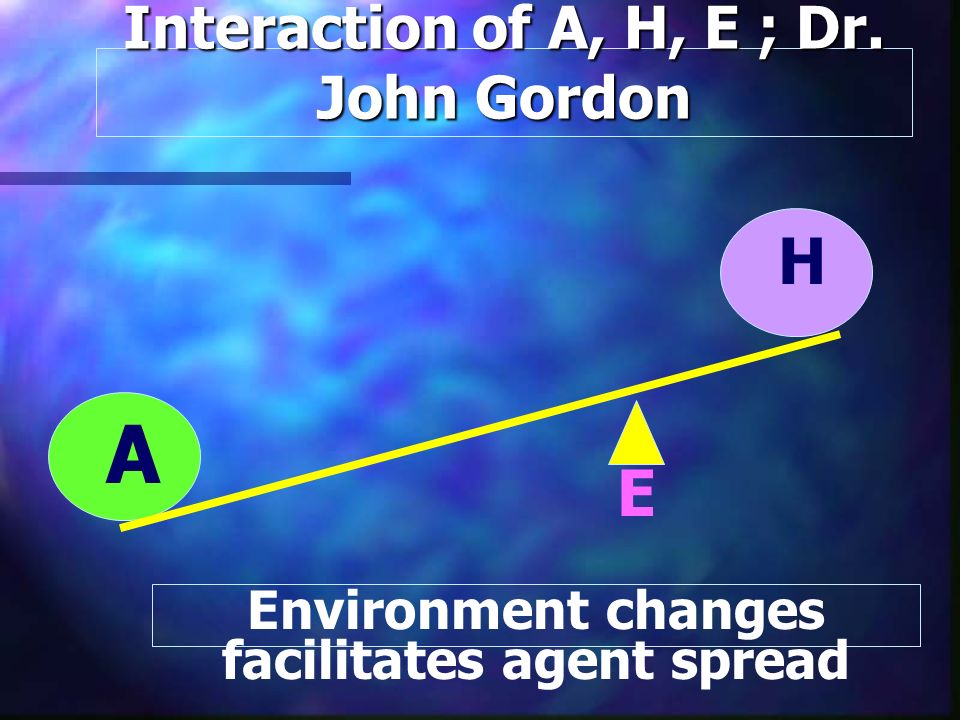 Interaction of A, H, E ; Dr. John Gordon

H

A

E

Environment changes facilitates agent spread